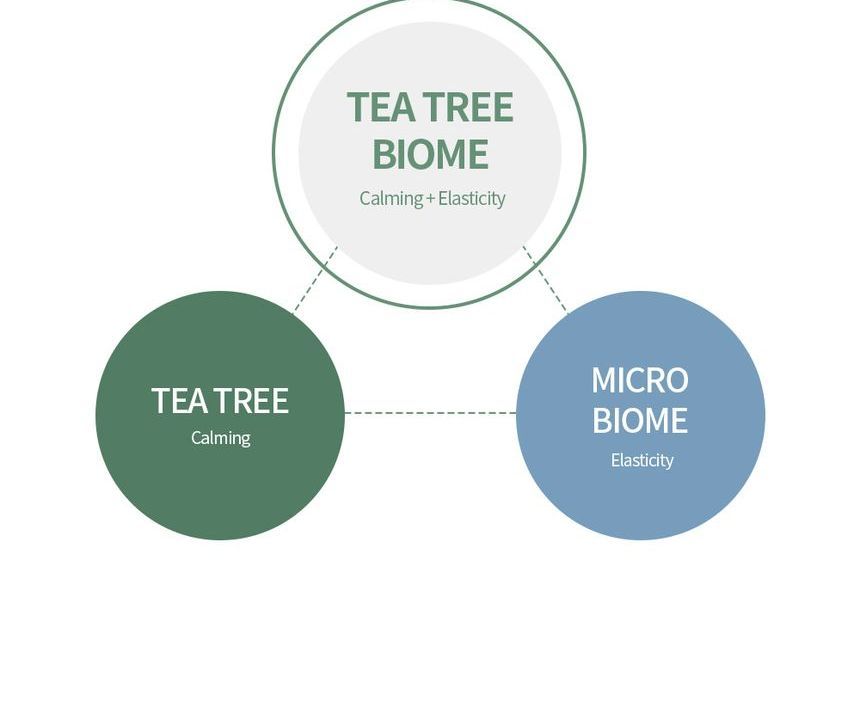 TEA TREE BIOME

Calming + Elasticity

TEA TREE

Calming

MICRO BIOME

Elasticity